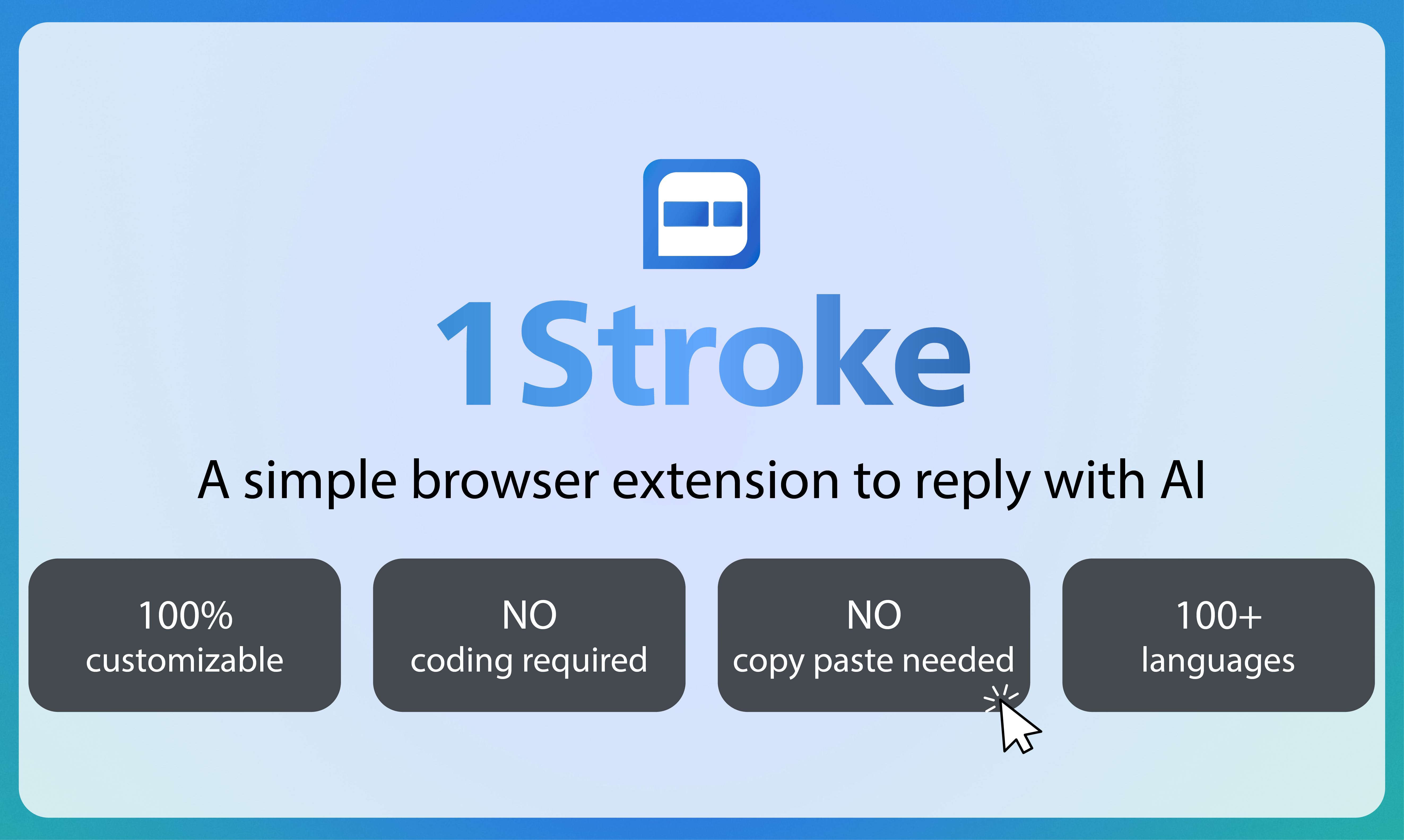 1Stroke

A simple browser extension to reply with AI

100%
customizable

NO
coding required

NO
copy paste needed

100+
languages